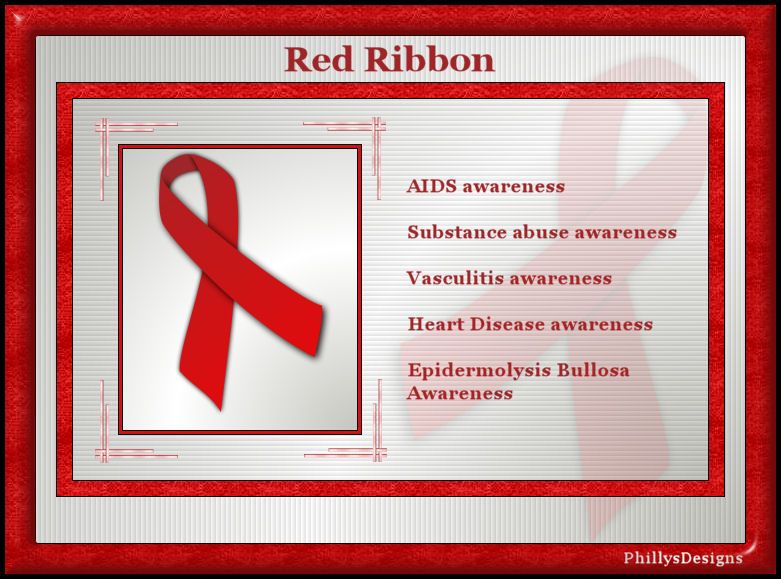 Red Ribbon

AIDS awareness

Substance abuse awareness

Vasculitis awareness

Heart Disease awareness

Epidermolysis Bullosa Awareness

PhillysDesigns